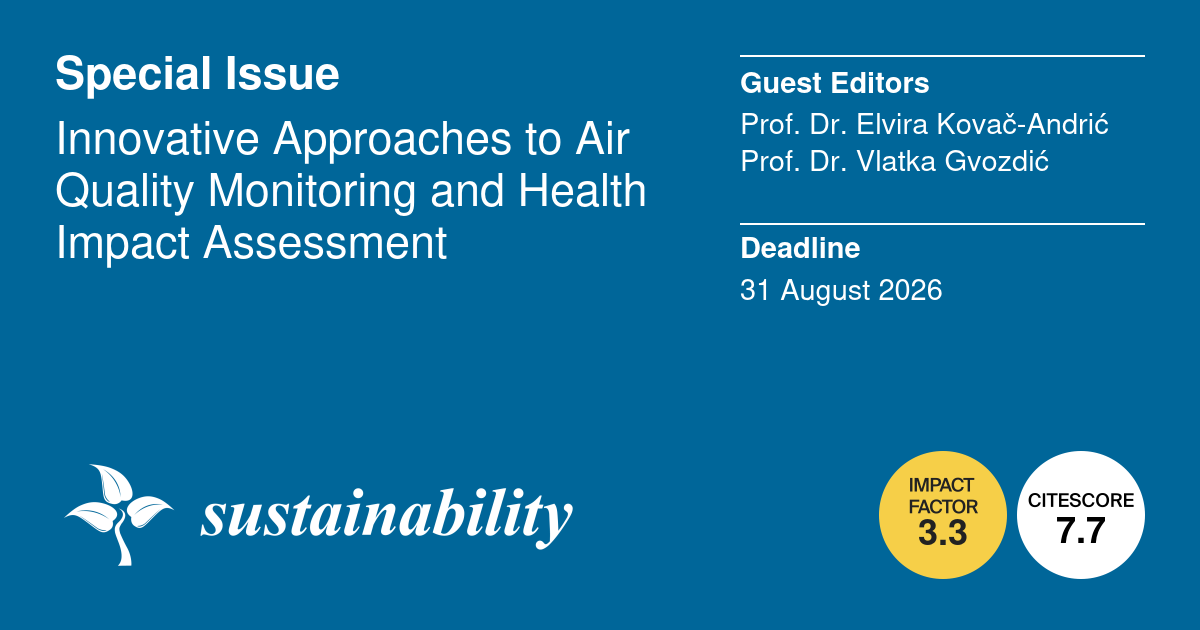 Special Issue

Innovative Approaches to Air Quality Monitoring and Health Impact Assessment

Guest Editors

Prof. Dr. Elvira Kovač-Andrić
Prof. Dr. Vlatka Gvozdić

Deadline

31 August 2026

sustainability

IMPACT FACTOR
3.3

CITESCORE
7.7